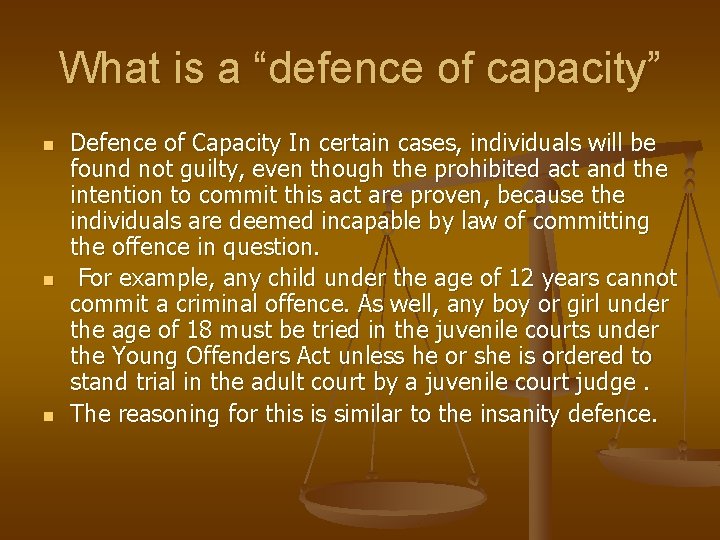 What is a “defence of capacity”

- Defence of Capacity In certain cases, individuals will be found not guilty, even though the prohibited act and the intention to commit this act are proven, because the individuals are deemed incapable by law of committing the offence in question.
- For example, any child under the age of 12 years cannot commit a criminal offence. As well, any boy or girl under the age of 18 must be tried in the juvenile courts under the Young Offenders Act unless he or she is ordered to stand trial in the adult court by a juvenile court judge .
- The reasoning for this is similar to the insanity defence.